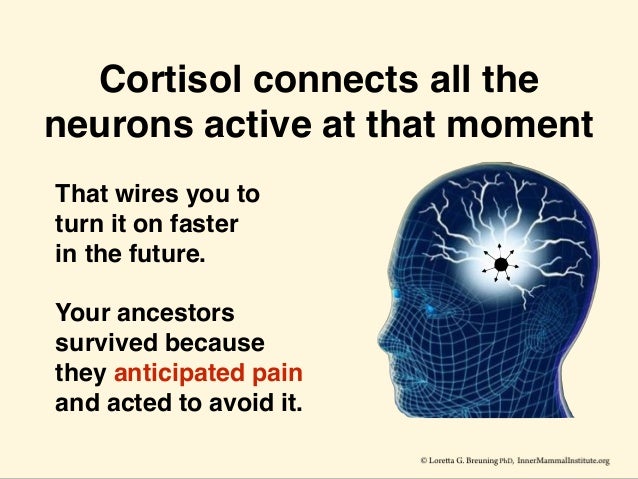 Cortisol connects all the neurons active at that moment

That wires you to turn it on faster in the future.

Your ancestors survived because they anticipated pain and acted to avoid it.

© Loretta G. Breuning PhD, InnerMammalInstitute.org